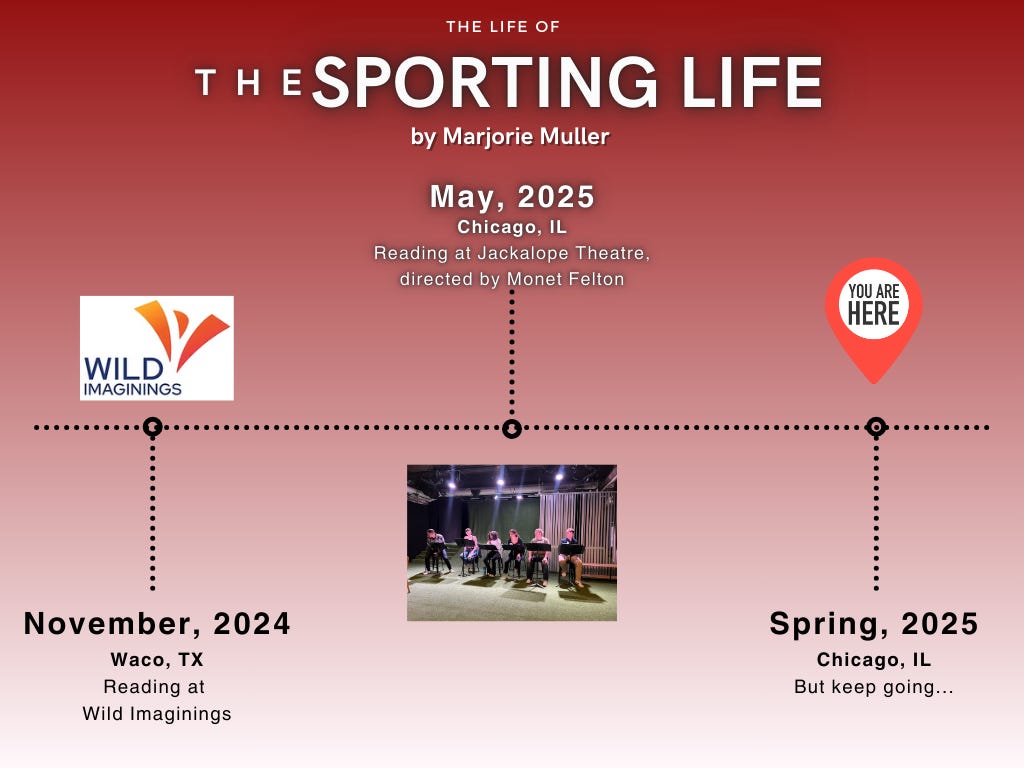 THE LIFE OF

THE SPORTING LIFE

by Marjorie Muller

May, 2025

Chicago, IL

Reading at Jackalope Theatre, directed by Monet Felton

WILD IMAGININGS

YOU ARE HERE

November, 2024

Waco, TX

Reading at Wild Imaginings

Spring, 2025

Chicago, IL

But keep going...